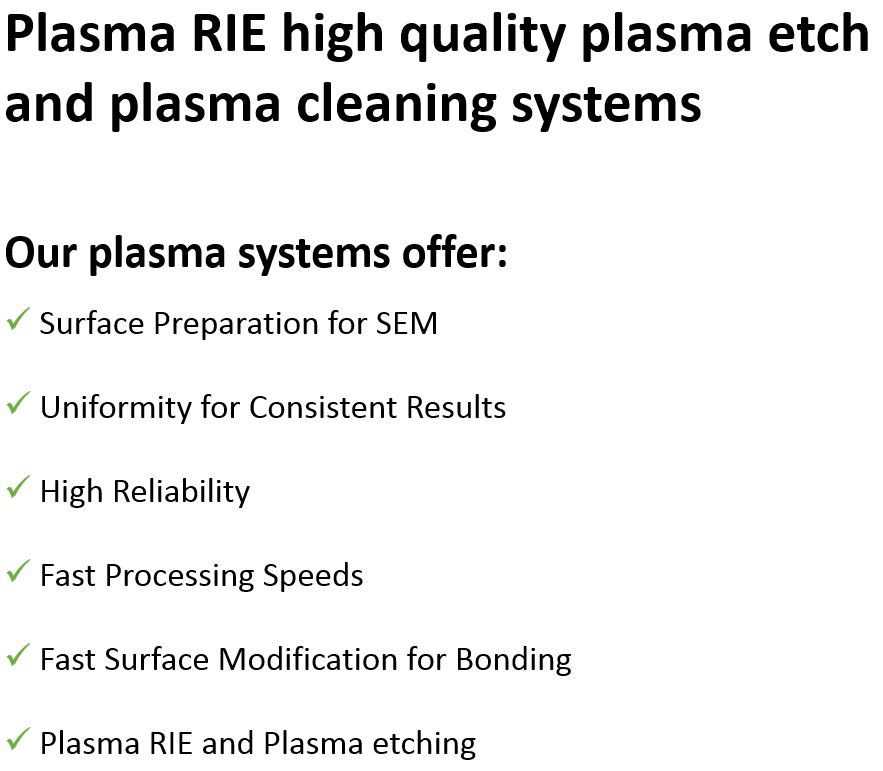 Plasma RIE high quality plasma etch and plasma cleaning systems

Our plasma systems offer:

✓ Surface Preparation for SEM

✓ Uniformity for Consistent Results

✓ High Reliability

✓ Fast Processing Speeds

✓ Fast Surface Modification for Bonding

✓ Plasma RIE and Plasma etching